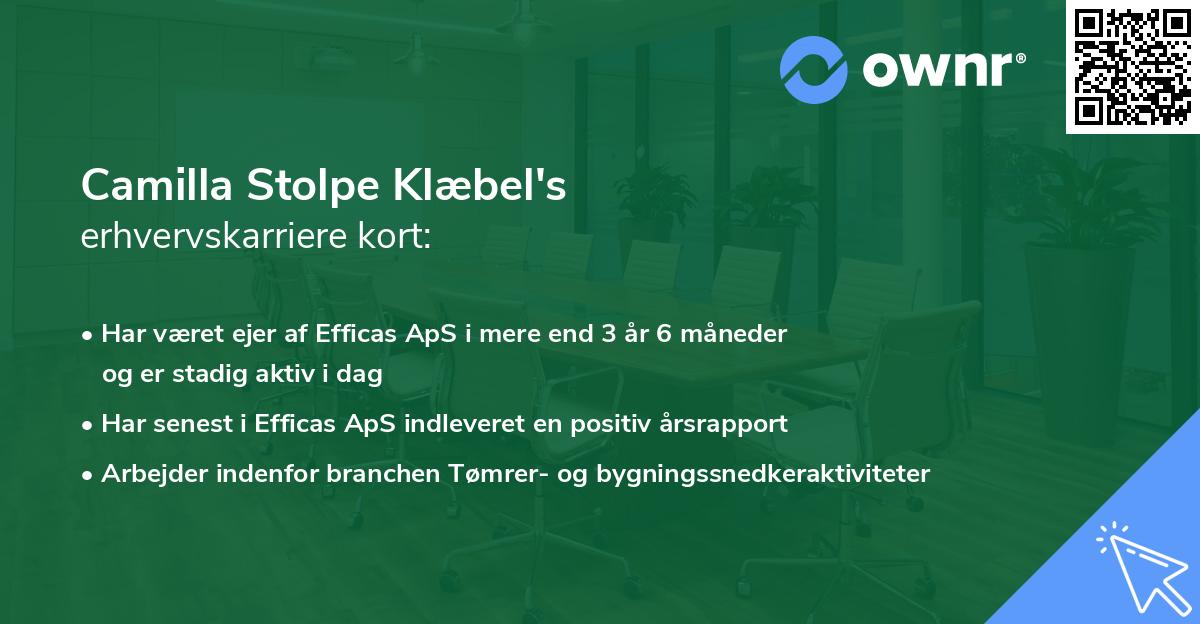 ownr®

Camilla Stolpe Klæbel's
erhvervskarriere kort:

• Har været ejer af Efficas ApS i mere end 3 år 6 måneder og er stadig aktiv i dag

• Har senest i Efficas ApS indleveret en positiv årsrapport

• Arbejder indenfor branchen Tømrer- og bygningssnedkeraktiviteter